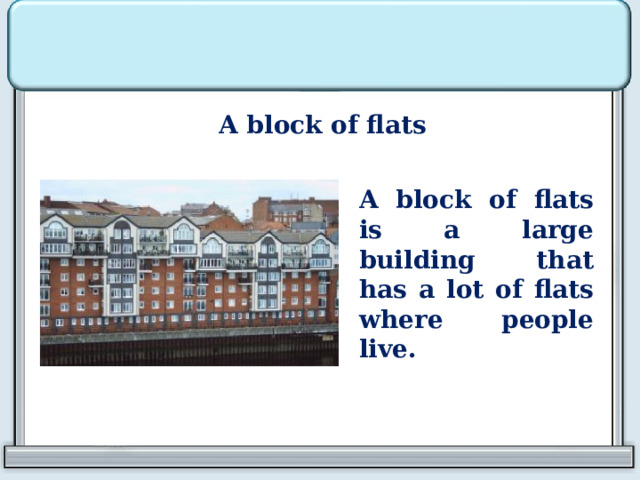 A block of flats

A block of flats is a large building that has a lot of flats where people live.